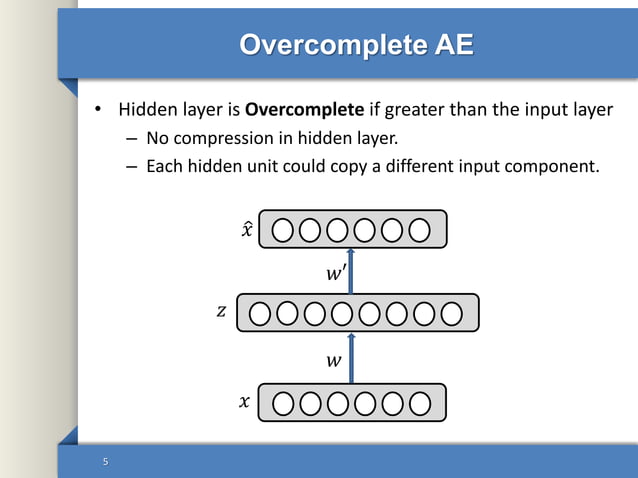 Overcomplete AE

• Hidden layer is **Overcomplete** if greater than the input layer
– No compression in hidden layer.
– Each hidden unit could copy a different input component.

$\hat{x}$

$w'$

$z$

$w$

$x$

5